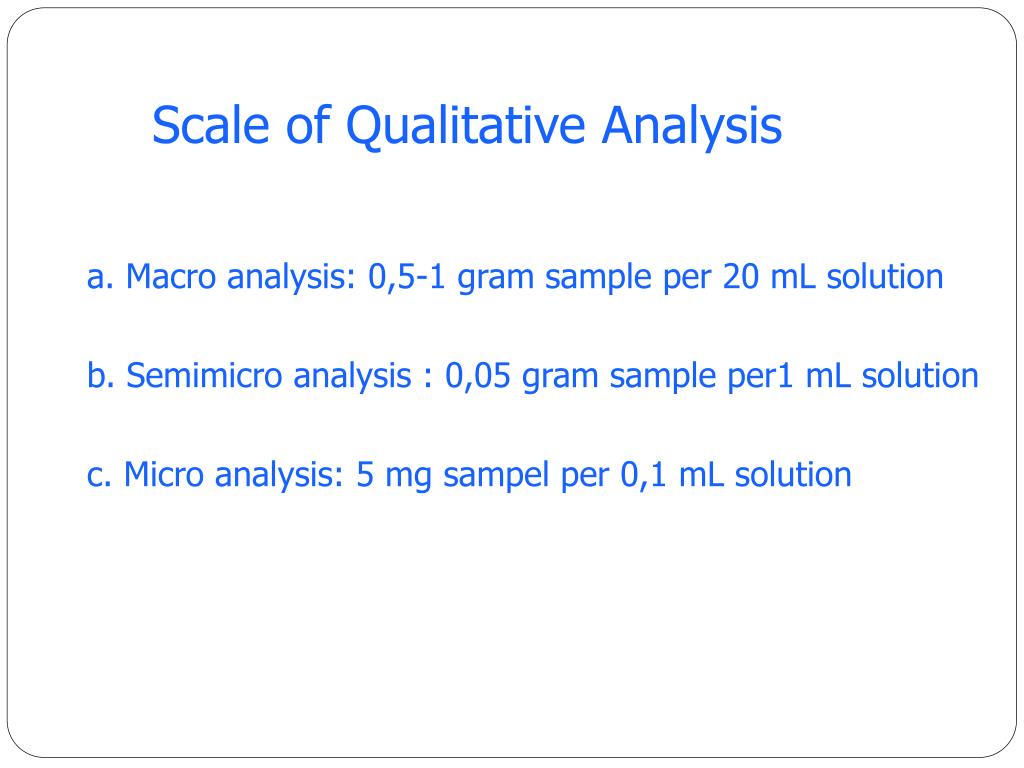 Scale of Qualitative Analysis

a. Macro analysis: 0,5-1 gram sample per 20 mL solution

b. Semimicro analysis : 0,05 gram sample per1 mL solution

c. Micro analysis: 5 mg sampel per 0,1 mL solution